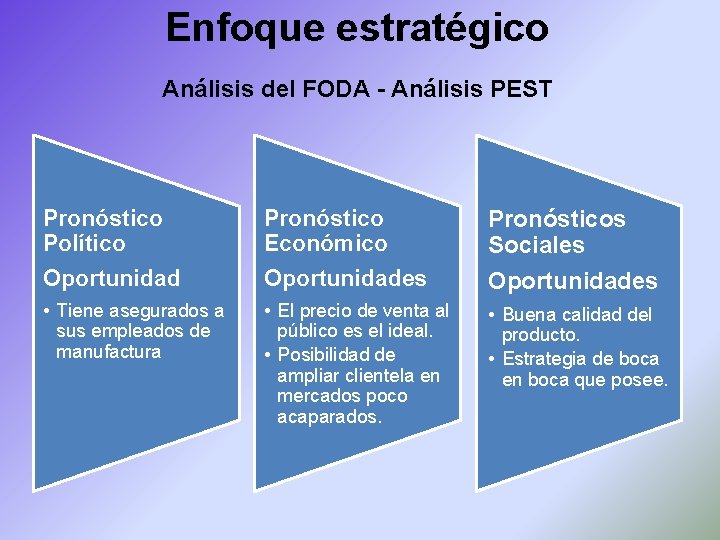 Enfoque estratégico

Análisis del FODA - Análisis PEST

Pronóstico Político

Oportunidad

• Tiene asegurados a sus empleados de manufactura

Pronóstico Económico

Oportunidades

• El precio de venta al público es el ideal.
• Posibilidad de ampliar clientela en mercados poco acaparados.

Pronósticos Sociales

Oportunidades

• Buena calidad del producto.
• Estrategia de boca en boca que posee.